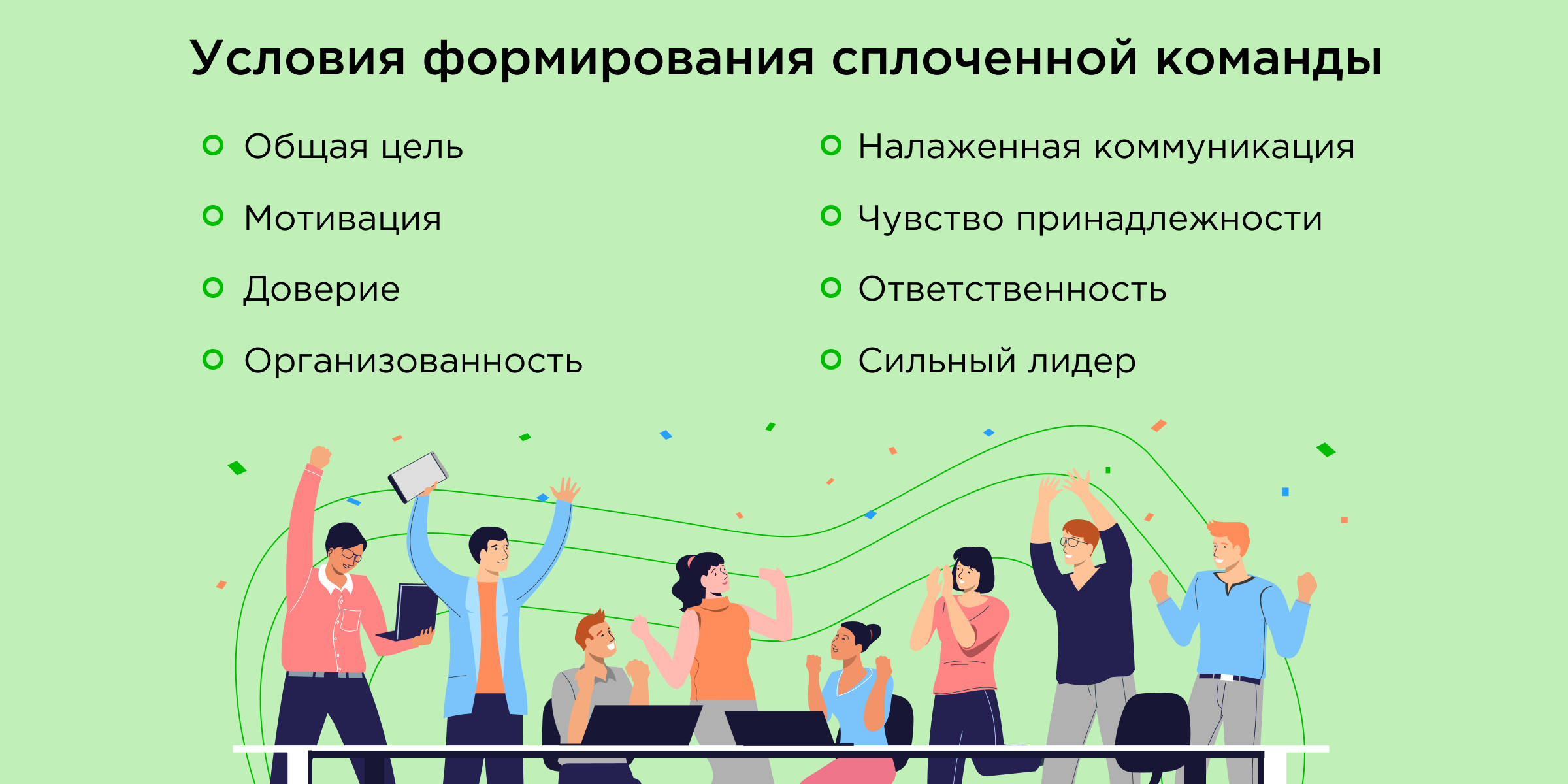 Условия формирования сплоченной команды

Общая цель

Мотивация

Доверие

Организованность

Налаженная коммуникация

Чувство принадлежности

Ответственность

Сильный лидер